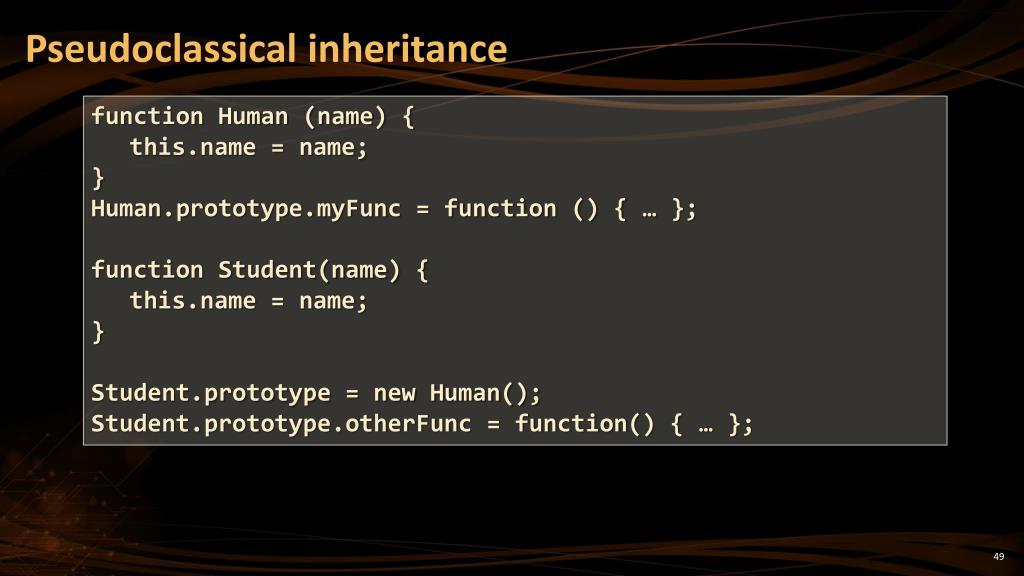 Pseudoclassical inheritance

function Human (name) {
   this.name = name;
}
Human.prototype.myFunc = function () { … };

function Student(name) {
   this.name = name;
}

Student.prototype = new Human();
Student.prototype.otherFunc = function() { … };

49